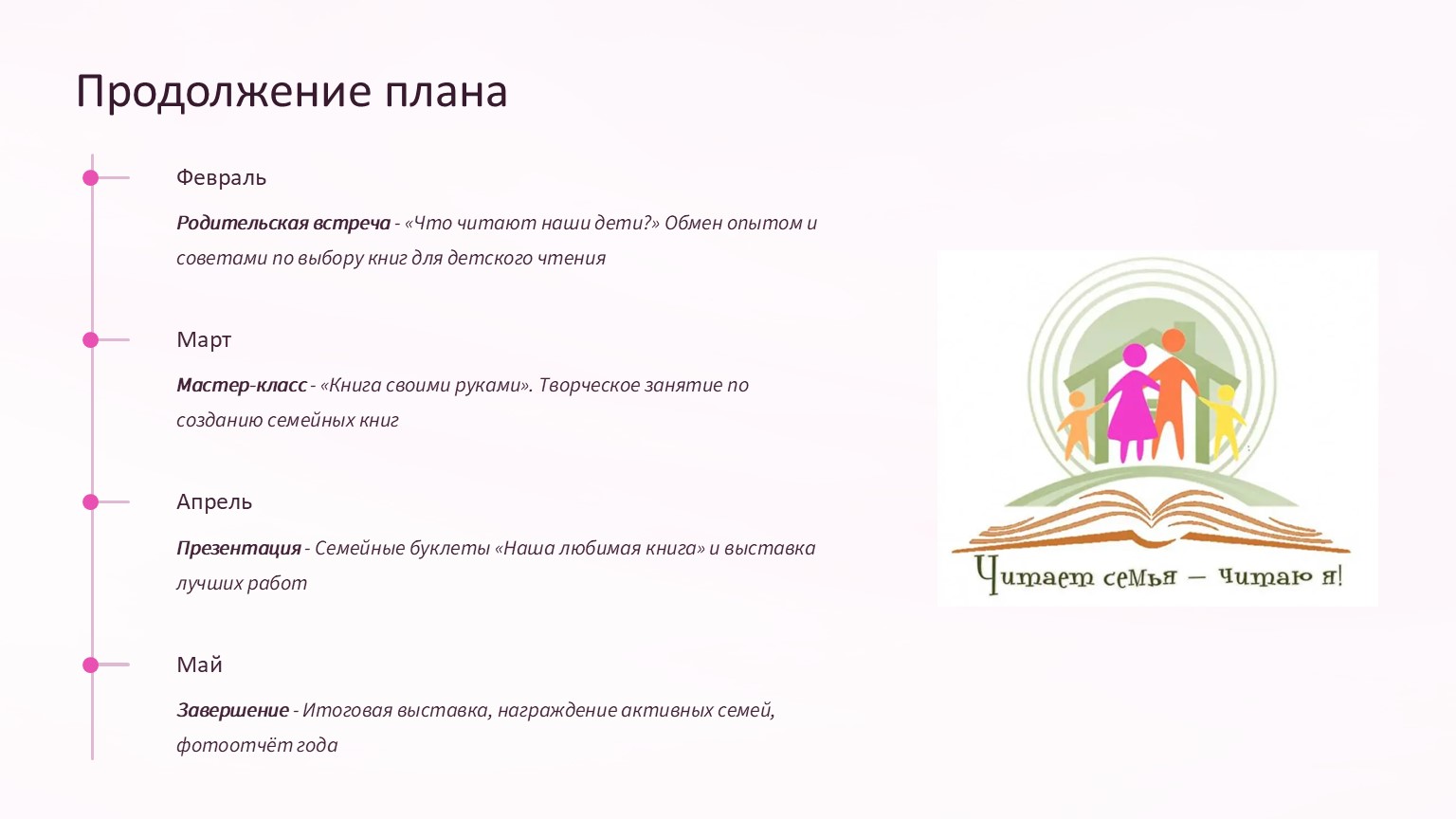 Продолжение плана

Февраль

Родительская встреча - «Что читают наши дети?» Обмен опытом и советами по выбору книг для детского чтения

Март

Мастер-класс - «Книга своими руками». Творческое занятие по созданию семейных книг

Апрель

Презентация - Семейные буклеты «Наша любимая книга» и выставка лучших работ

Май

Завершение - Итоговая выставка, награждение активных семей, фотоотчёт года

Читает семья – читаю я!